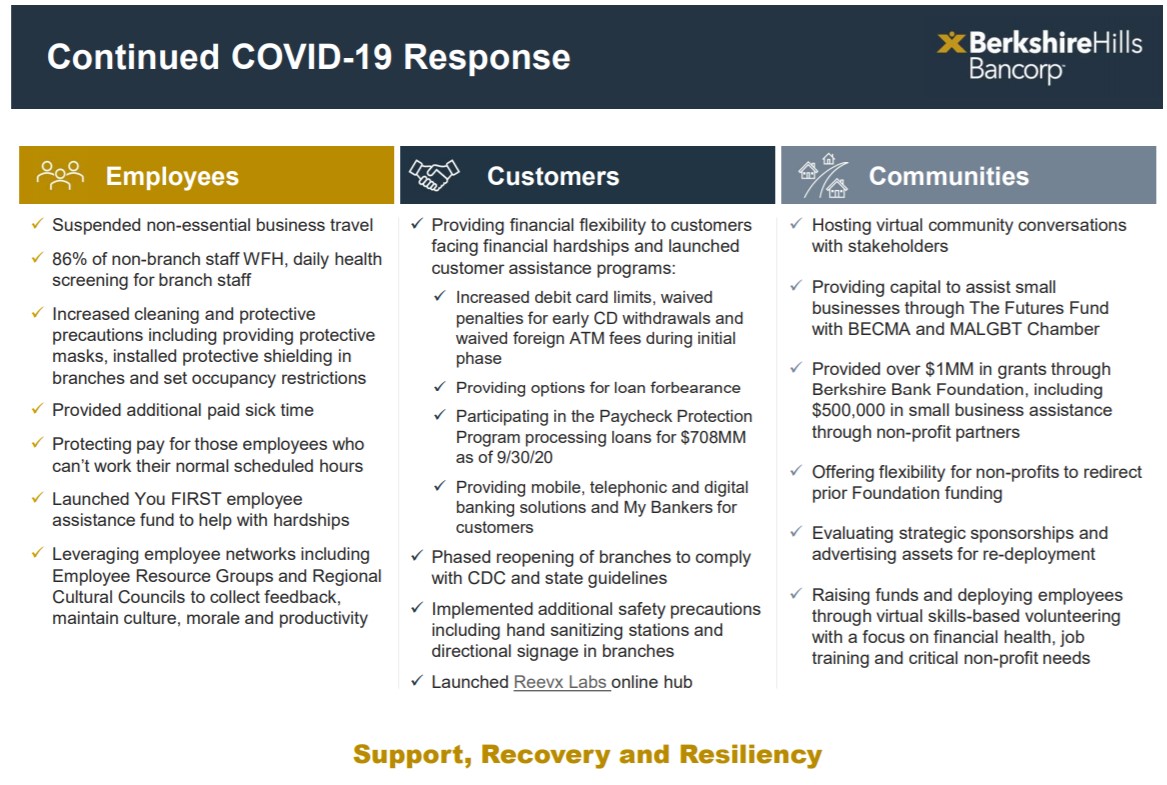 Continued COVID-19 Response

BerkshireHills Bancorp

Employees

✓ Suspended non-essential business travel

✓ 86% of non-branch staff WFH, daily health screening for branch staff

✓ Increased cleaning and protective precautions including providing protective masks, installed protective shielding in branches and set occupancy restrictions

✓ Provided additional paid sick time

✓ Protecting pay for those employees who can't work their normal scheduled hours

✓ Launched You FIRST employee assistance fund to help with hardships

✓ Leveraging employee networks including Employee Resource Groups and Regional Cultural Councils to collect feedback, maintain culture, morale and productivity

Customers

✓ Providing financial flexibility to customers facing financial hardships and launched customer assistance programs:

✓ Increased debit card limits, waived penalties for early CD withdrawals and waived foreign ATM fees during initial phase

✓ Providing options for loan forbearance

✓ Participating in the Paycheck Protection Program processing loans for $708MM as of 9/30/20

✓ Providing mobile, telephonic and digital banking solutions and My Bankers for customers

✓ Phased reopening of branches to comply with CDC and state guidelines

✓ Implemented additional safety precautions including hand sanitizing stations and directional signage in branches

✓ Launched Reevx Labs online hub

Communities

✓ Hosting virtual community conversations with stakeholders

✓ Providing capital to assist small businesses through The Futures Fund with BECMA and MALGBT Chamber

✓ Provided over $1MM in grants through Berkshire Bank Foundation, including $500,000 in small business assistance through non-profit partners

✓ Offering flexibility for non-profits to redirect prior Foundation funding

✓ Evaluating strategic sponsorships and advertising assets for re-deployment

✓ Raising funds and deploying employees through virtual skills-based volunteering with a focus on financial health, job training and critical non-profit needs

Support, Recovery and Resiliency